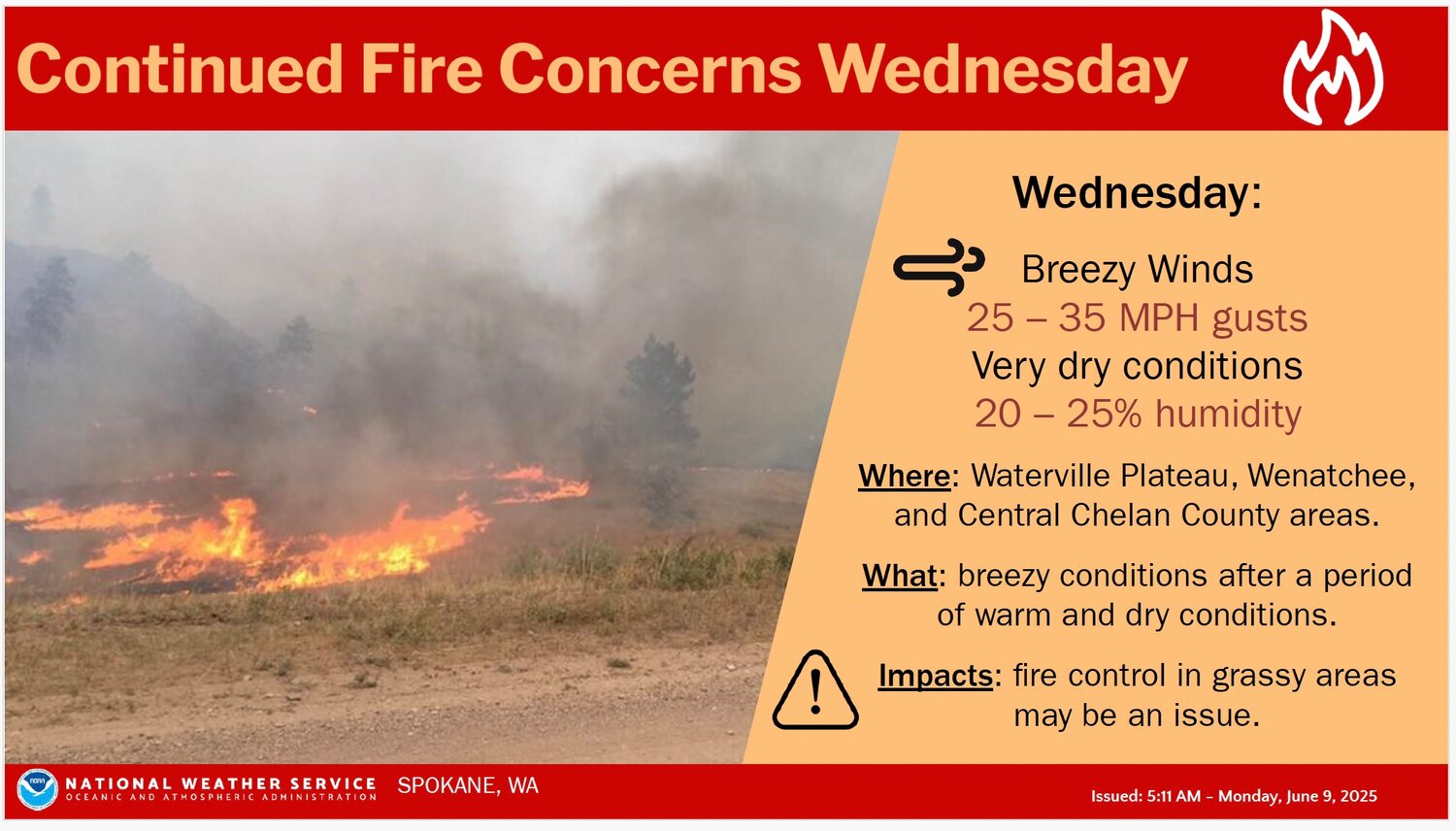 Continued Fire Concerns Wednesday

Wednesday:

Breezy Winds
25 – 35 MPH gusts
Very dry conditions
20 – 25% humidity

Where: Waterville Plateau, Wenatchee, and Central Chelan County areas.

What: breezy conditions after a period of warm and dry conditions.

Impacts: fire control in grassy areas may be an issue.

NOAA
NATIONAL WEATHER SERVICE
OCEANIC AND ATMOSPHERIC ADMINISTRATION
SPOKANE, WA

Issued: 5:11 AM – Monday, June 9, 2025